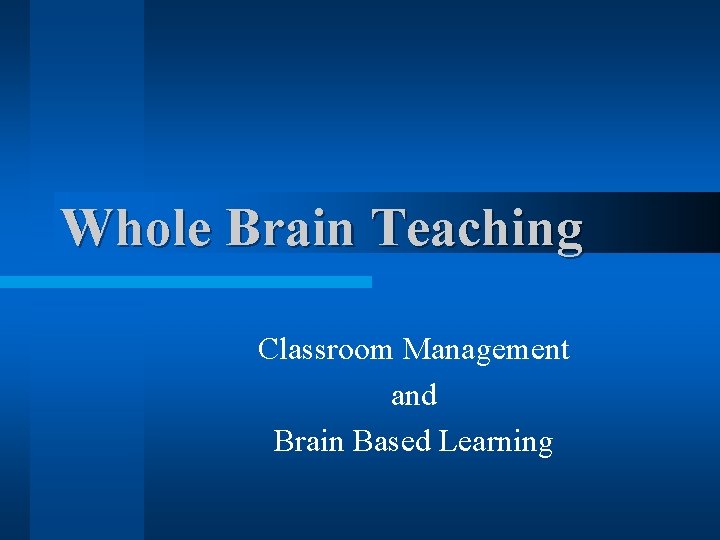 Whole Brain Teaching

Classroom Management
and
Brain Based Learning